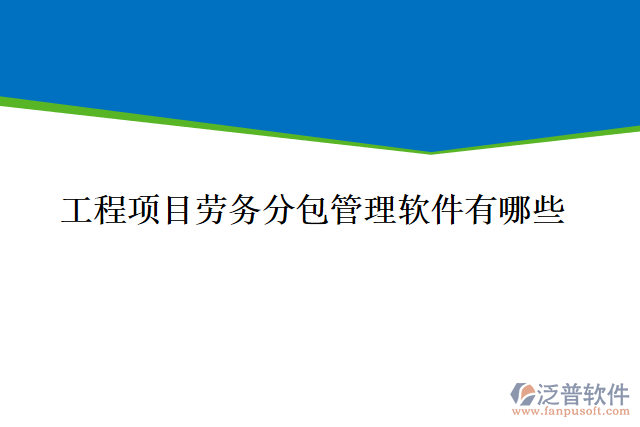 工程项目劳务分包管理软件有哪些

泛普软件
www.fanpusoft.com